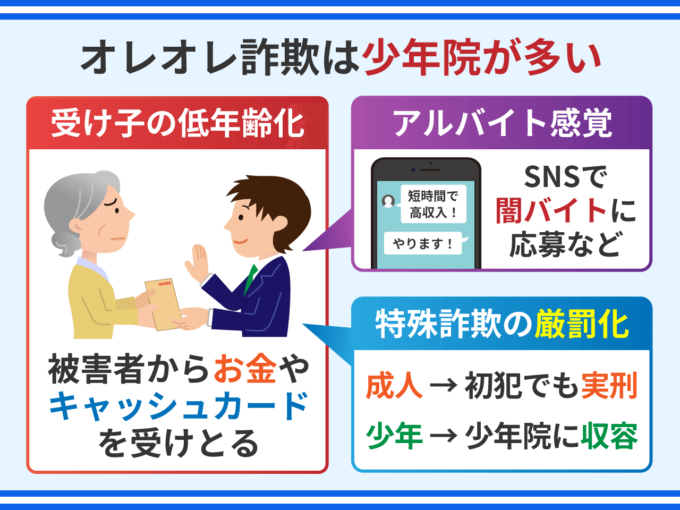 オレオレ詐欺は少年院が多い

受け子の低年齢化

被害者からお金やキャッシュカードを受けとる

アルバイト感覚

短時間で高収入！

やります！

SNSで闇バイトに応募など

特殊詐欺の厳罰化

成人 → 初犯でも実刑

少年 → 少年院に収容